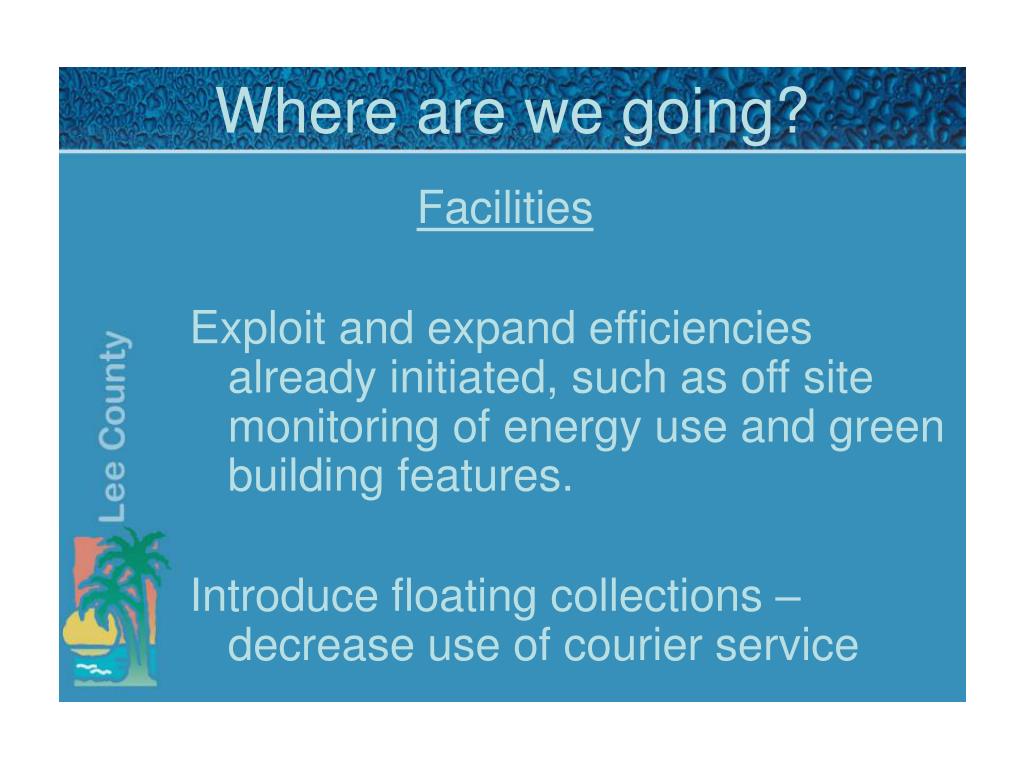 Where are we going?

Facilities

Exploit and expand efficiencies already initiated, such as off site monitoring of energy use and green building features.

Introduce floating collections – decrease use of courier service

Lee County